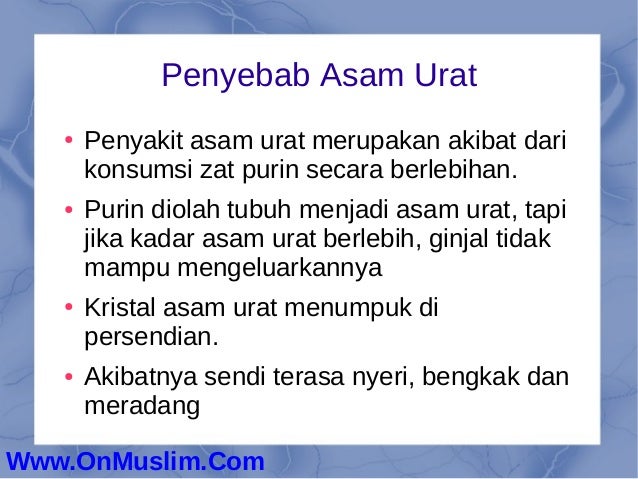 Penyebab Asam Urat

• Penyakit asam urat merupakan akibat dari konsumsi zat purin secara berlebihan.

• Purin diolah tubuh menjadi asam urat, tapi jika kadar asam urat berlebih, ginjal tidak mampu mengeluarkannya

• Kristal asam urat menumpuk di persendian.

• Akibatnya sendi terasa nyeri, bengkak dan meradang

Www.OnMuslim.Com